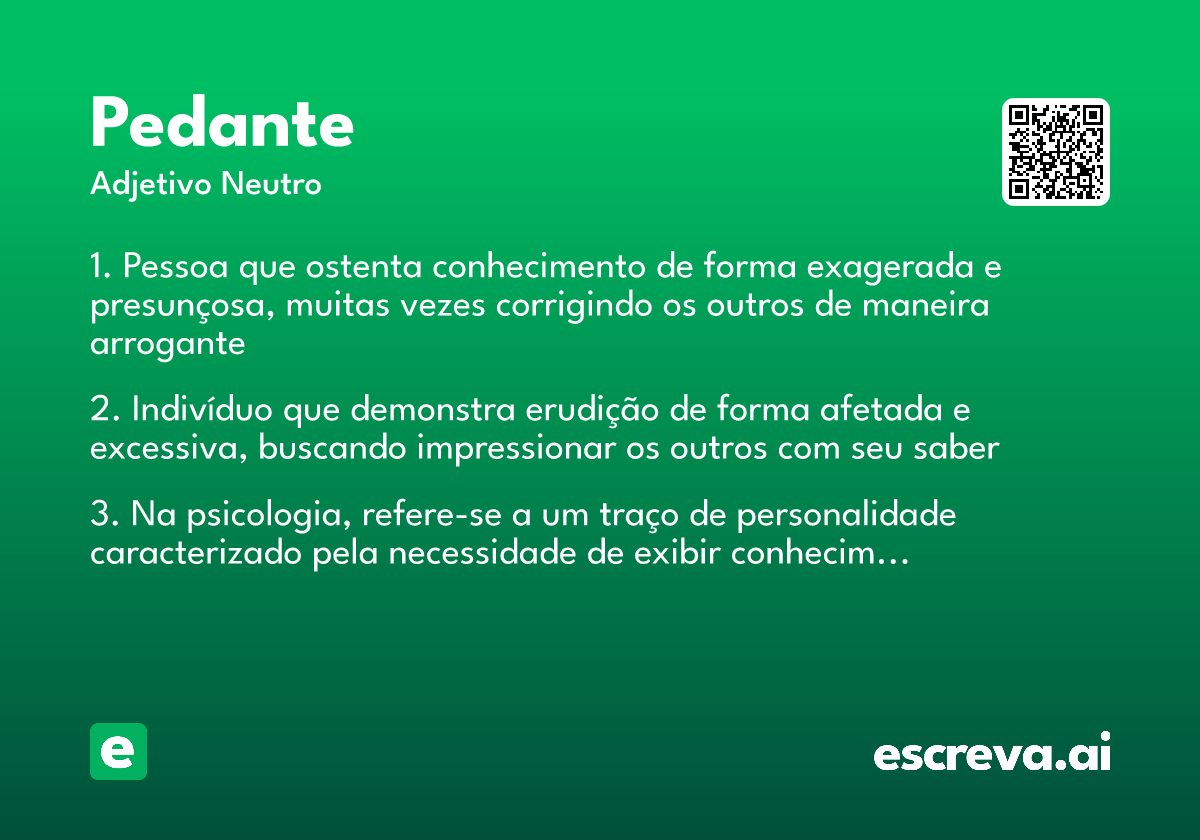 Pedante

Adjetivo Neutro

1. Pessoa que ostenta conhecimento de forma exagerada e presunçosa, muitas vezes corrigindo os outros de maneira arrogante

2. Indivíduo que demonstra erudição de forma afetada e excessiva, buscando impressionar os outros com seu saber

3. Na psicologia, refere-se a um traço de personalidade caracterizado pela necessidade de exibir conhecim…

e

escreva.ai